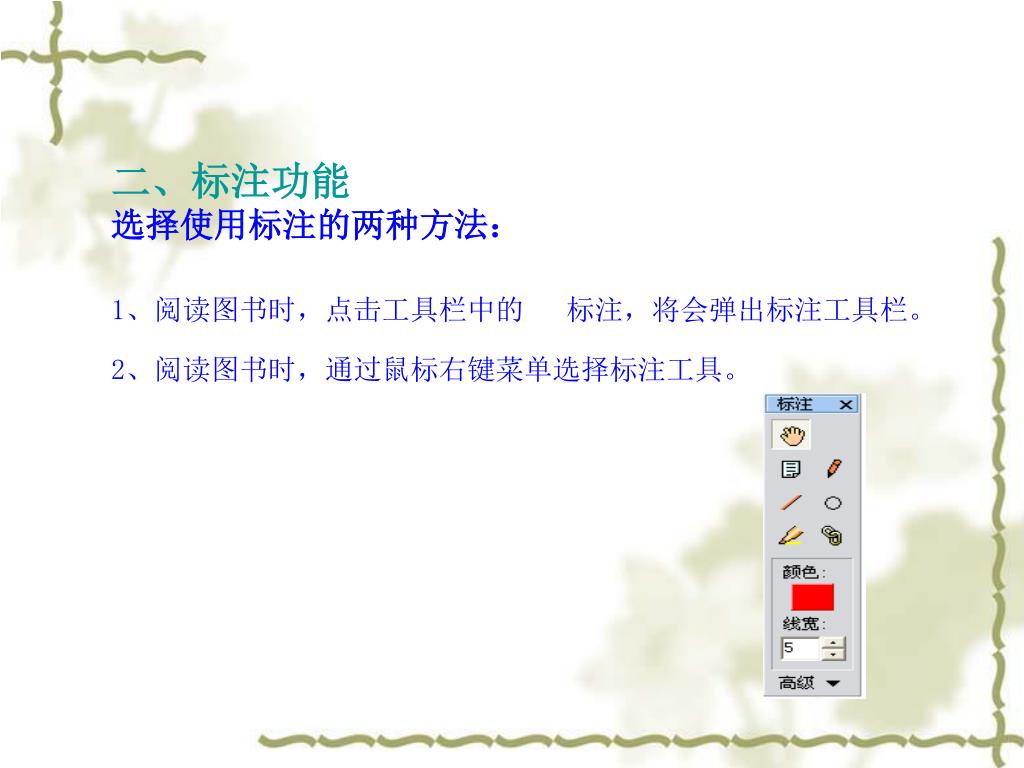 二、标注功能
选择使用标注的两种方法：

1、阅读图书时，点击工具栏中的 标注，将会弹出标注工具栏。

2、阅读图书时，通过鼠标右键菜单选择标注工具。

标注 ×

颜色:

线宽:

5

高级